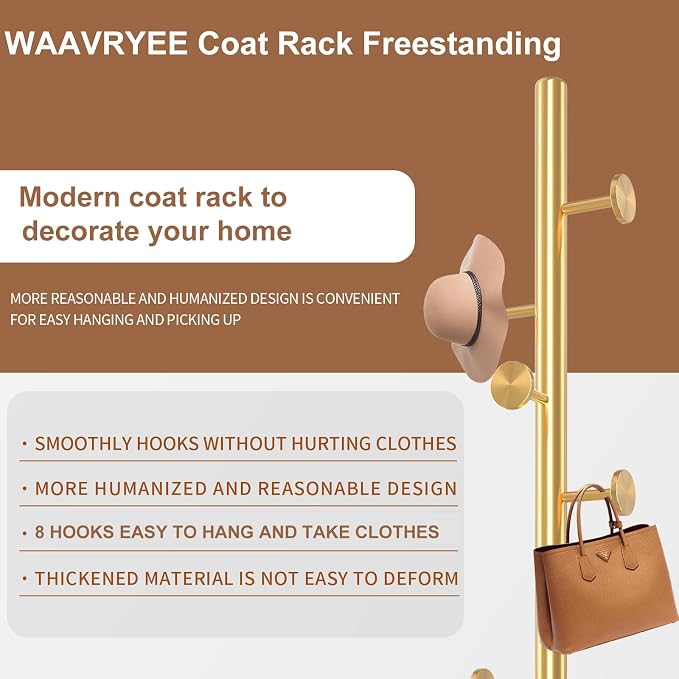 WAAVRYEE Coat Rack Freestanding

Modern coat rack to decorate your home

MORE REASONABLE AND HUMANIZED DESIGN IS CONVENIENT FOR EASY HANGING AND PICKING UP

· SMOOTHLY HOOKS WITHOUT HURTING CLOTHES

· MORE HUMANIZED AND REASONABLE DESIGN

· 8 HOOKS EASY TO HANG AND TAKE CLOTHES

· THICKENED MATERIAL IS NOT EASY TO DEFORM